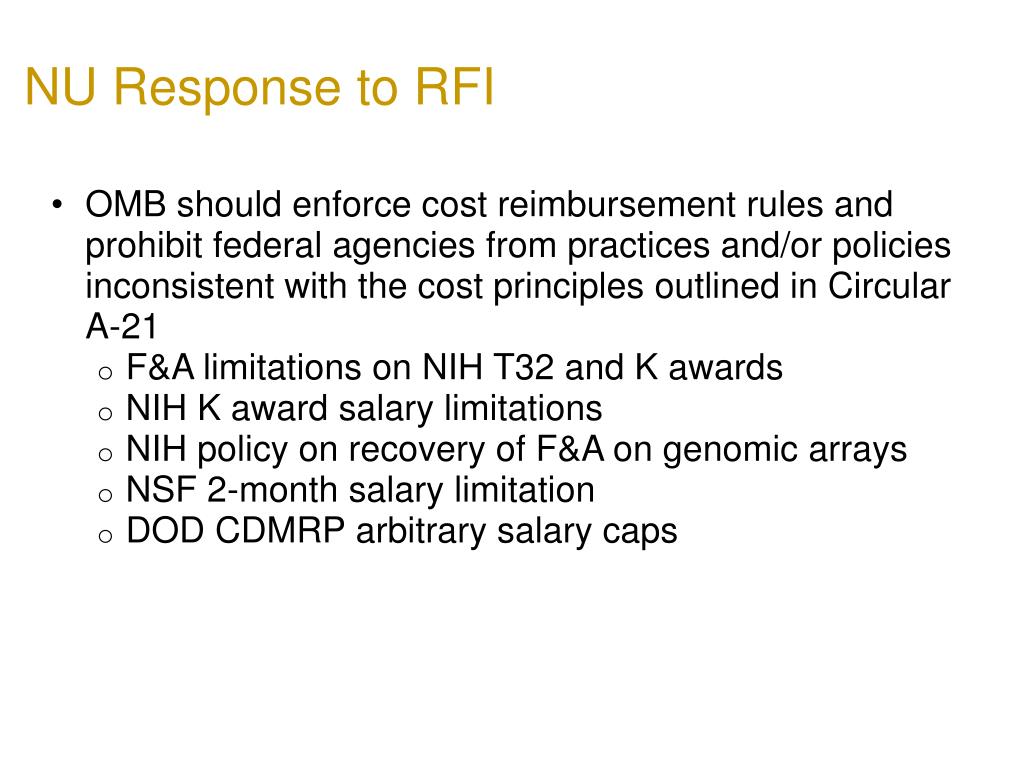 NU Response to RFI

• OMB should enforce cost reimbursement rules and prohibit federal agencies from practices and/or policies inconsistent with the cost principles outlined in Circular A-21
o F&A limitations on NIH T32 and K awards
o NIH K award salary limitations
o NIH policy on recovery of F&A on genomic arrays
o NSF 2-month salary limitation
o DOD CDMRP arbitrary salary caps